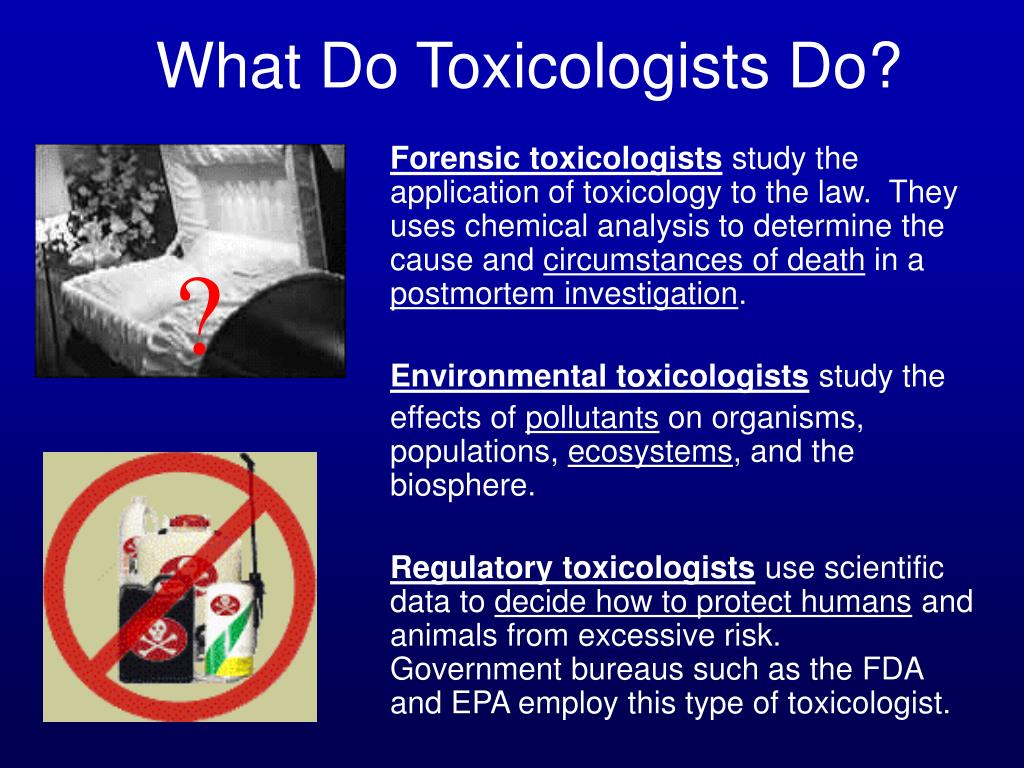 What Do Toxicologists Do?

?

Forensic toxicologists study the application of toxicology to the law. They uses chemical analysis to determine the cause and circumstances of death in a postmortem investigation.

Environmental toxicologists study the effects of pollutants on organisms, populations, ecosystems, and the biosphere.

Regulatory toxicologists use scientific data to decide how to protect humans and animals from excessive risk. Government bureaus such as the FDA and EPA employ this type of toxicologist.